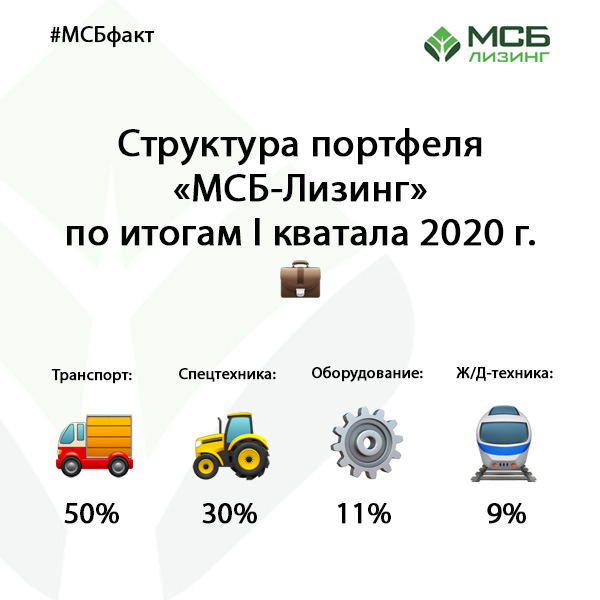 #МСБфакт

МСБ ЛИЗИНГ

Структура портфеля «МСБ-Лизинг» по итогам I кватала 2020 г.

Транспорт:
50%

Спецтехника:
30%

Оборудование:
11%

Ж/Д-техника:
9%